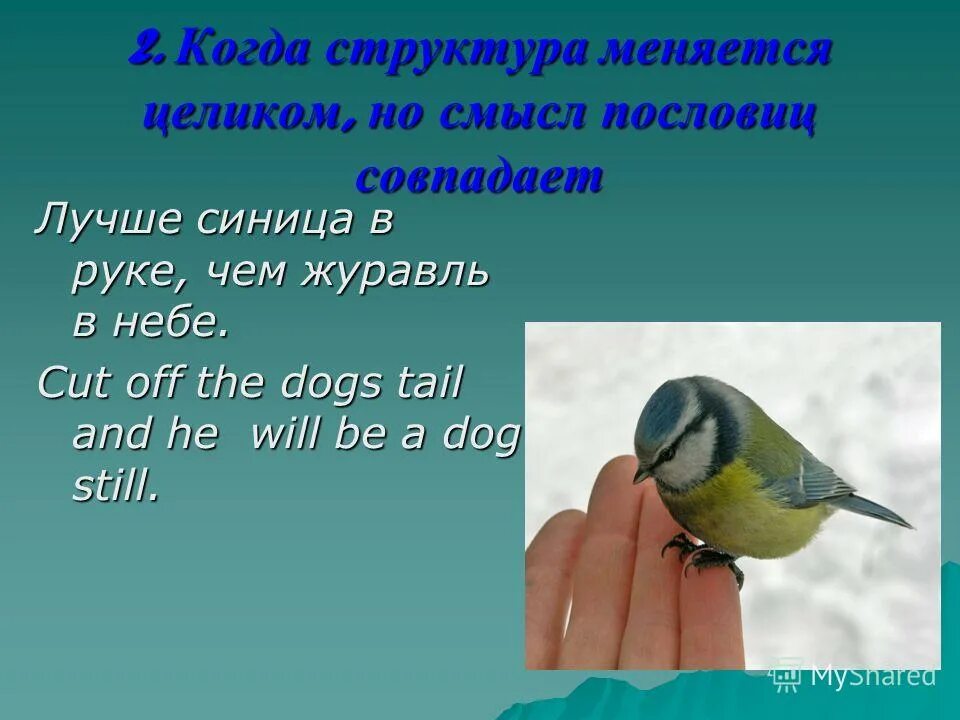 2. Когда структура меняется целиком, но смысл пословиц совпадает

Лучше синица в руке, чем журавль в небе.

Cut off the dogs tail and he will be a dog still.

MyShared